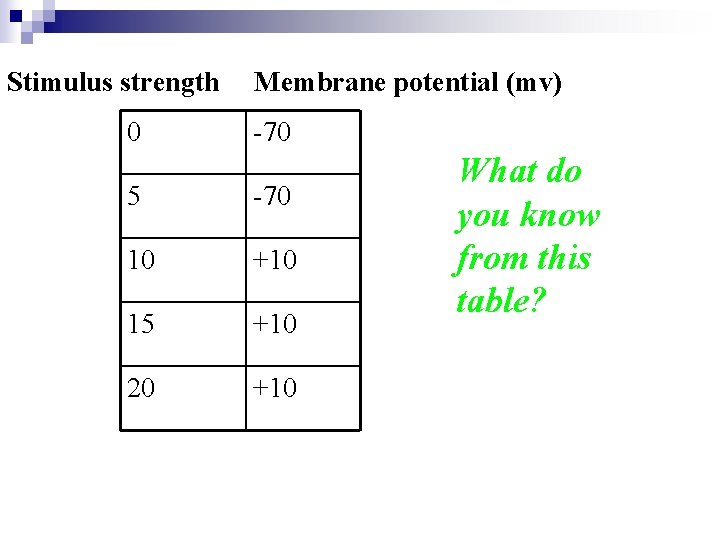 | Stimulus strength | Membrane potential (mv) |
|---|---|
| 0 | -70 |
| 5 | -70 |
| 10 | +10 |
| 15 | +10 |
| 20 | +10 |

What do you know from this table?